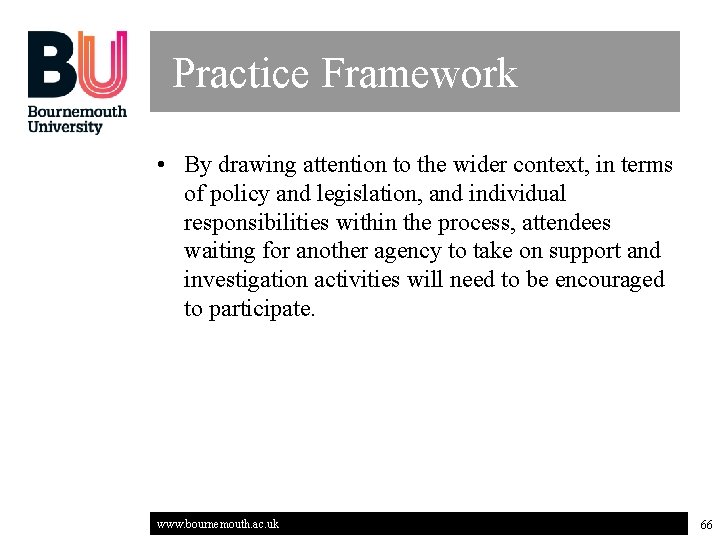 BU
Bournemouth
University

Practice Framework

• By drawing attention to the wider context, in terms of policy and legislation, and individual responsibilities within the process, attendees waiting for another agency to take on support and investigation activities will need to be encouraged to participate.

www.bournemouth.ac.uk

66